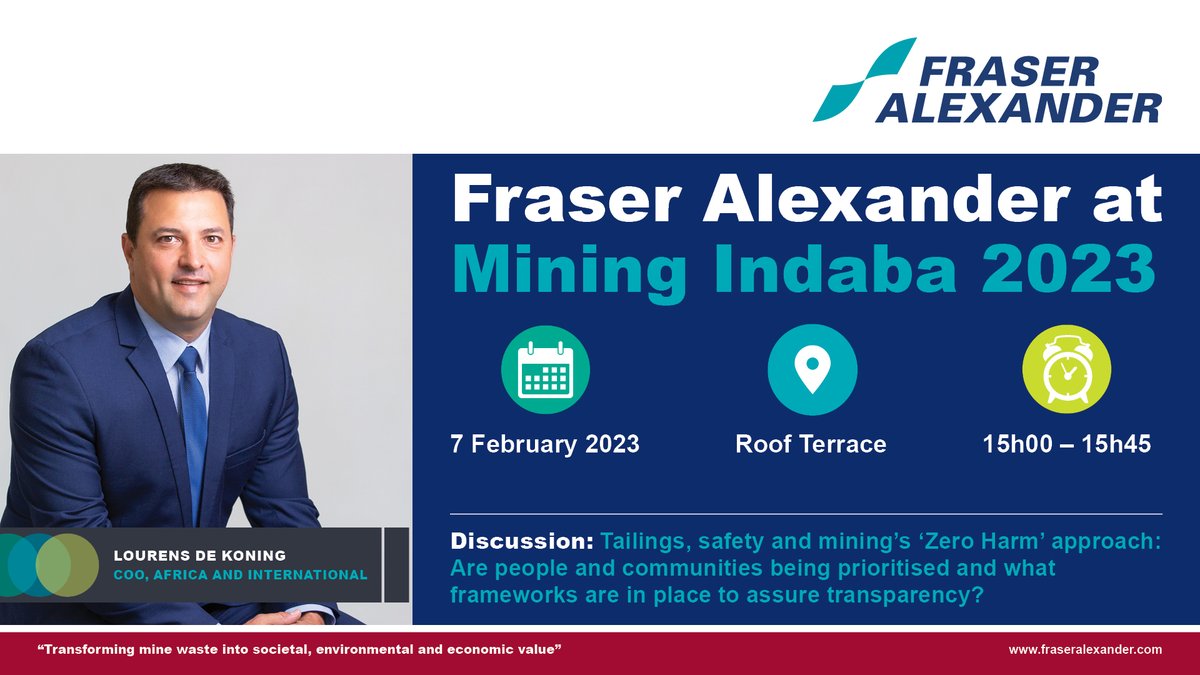 FRASER ALEXANDER

Fraser Alexander at Mining Indaba 2023

7 February 2023

Roof Terrace

15h00 – 15h45

LOURENS DE KONING
COO, AFRICA AND INTERNATIONAL

Discussion: Tailings, safety and mining's 'Zero Harm' approach: Are people and communities being prioritised and what frameworks are in place to assure transparency?

"Transforming mine waste into societal, environmental and economic value"

www.fraseralexander.com